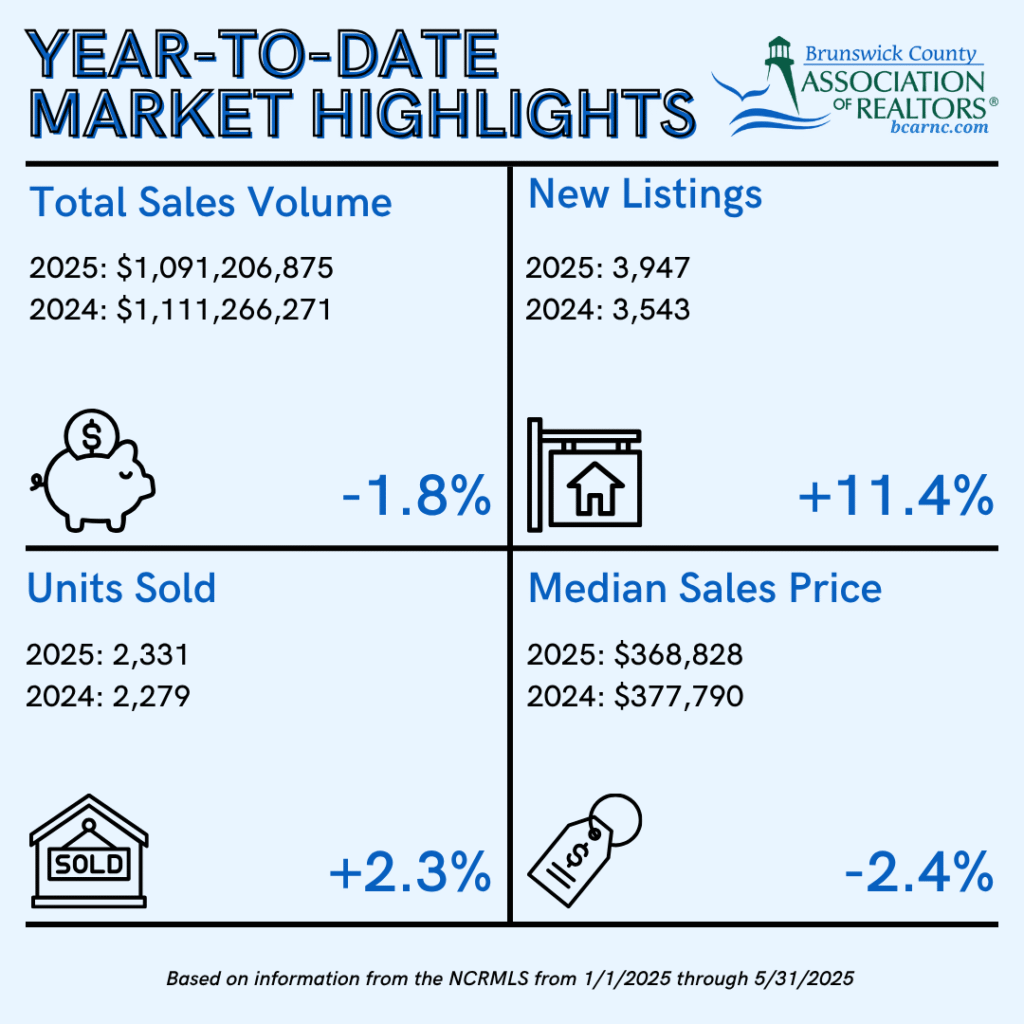 YEAR-TO-DATE MARKET HIGHLIGHTS

Brunswick County ASSOCIATION OF REALTORS®
bcarnc.com

Total Sales Volume

2025: $1,091,206,875
2024: $1,111,266,271

$

-1.8%

New Listings

2025: 3,947
2024: 3,543

+11.4%

Units Sold

2025: 2,331
2024: 2,279

SOLD

+2.3%

Median Sales Price

2025: $368,828
2024: $377,790

$

-2.4%

Based on information from the NCRMLS from 1/1/2025 through 5/31/2025